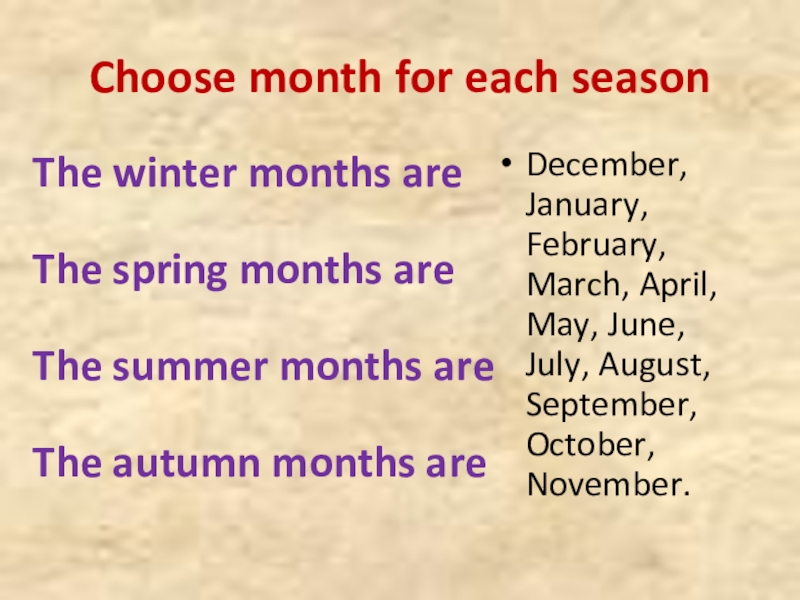 Choose month for each season

The winter months are

The spring months are

The summer months are

The autumn months are

• December, January, February, March, April, May, June, July, August, September, October, November.